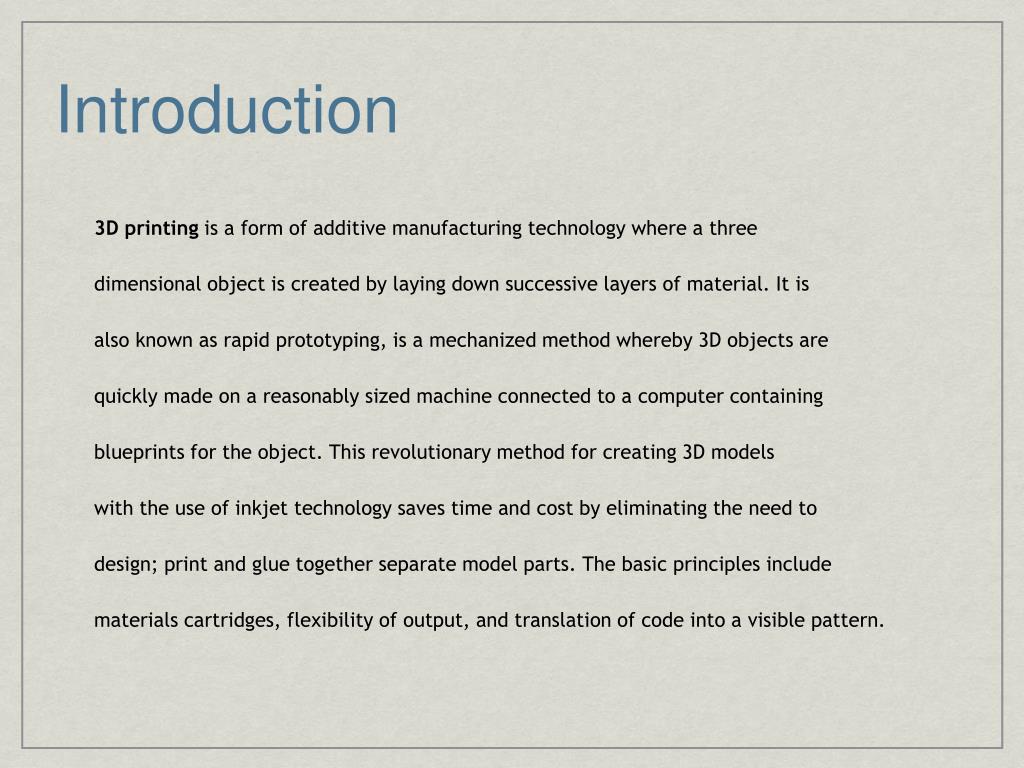 Introduction

3D printing is a form of additive manufacturing technology where a three dimensional object is created by laying down successive layers of material. It is also known as rapid prototyping, is a mechanized method whereby 3D objects are quickly made on a reasonably sized machine connected to a computer containing blueprints for the object. This revolutionary method for creating 3D models with the use of inkjet technology saves time and cost by eliminating the need to design; print and glue together separate model parts. The basic principles include materials cartridges, flexibility of output, and translation of code into a visible pattern.